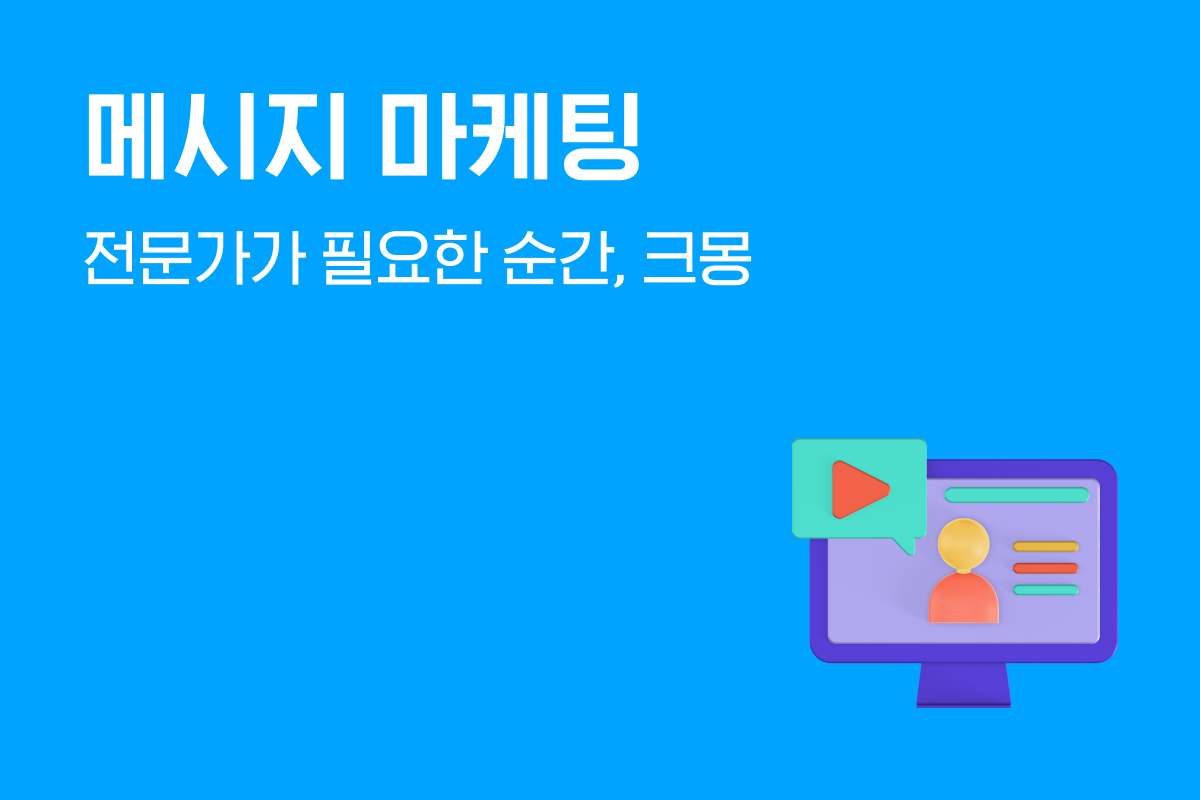 메시지 마케팅

전문가가 필요한 순간, 크몽